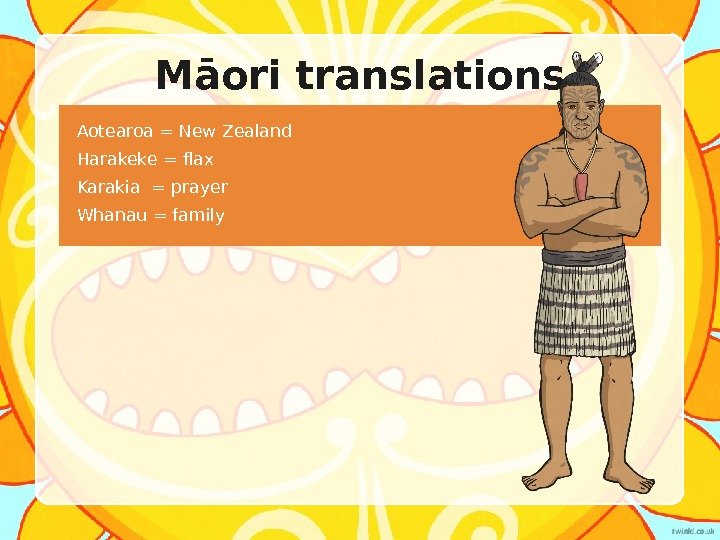 Māori translations

Aotearoa = New Zealand
Harakeke = flax
Karakia = prayer
Whanau = family

twinkl.co.uk